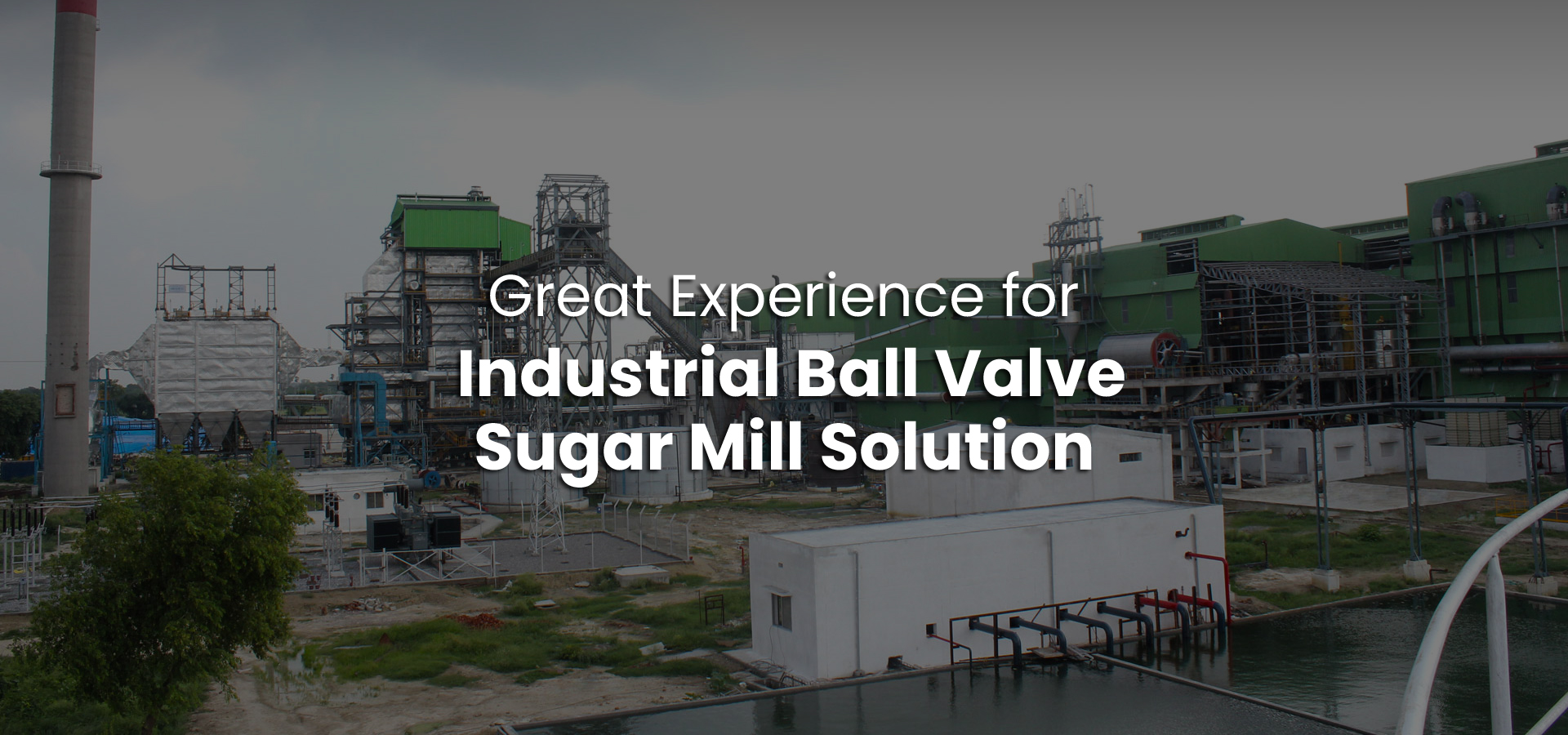 Great Experience for
Industrial Ball Valve
Sugar Mill Solution